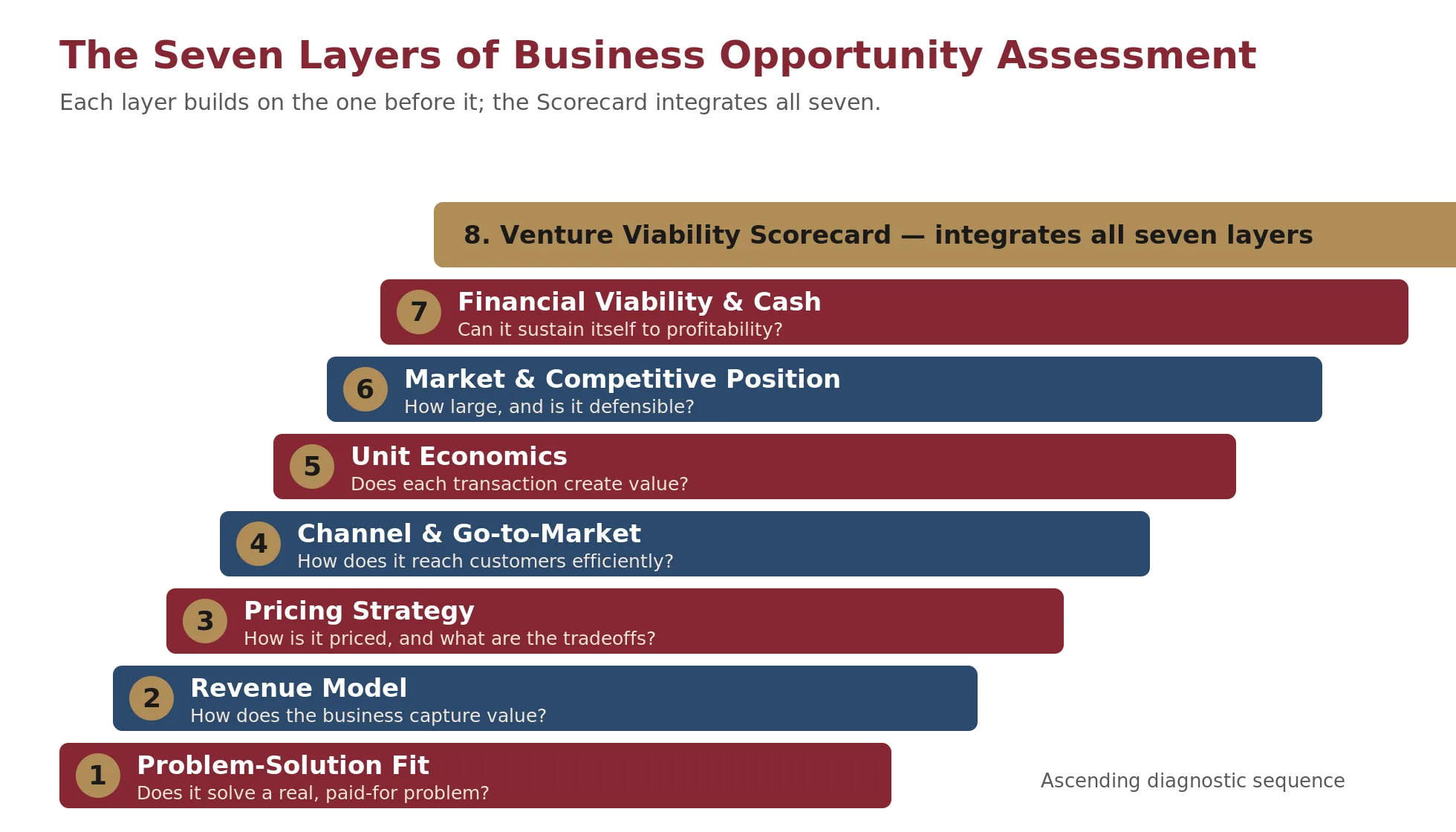 The Seven Layers of Business Opportunity Assessment

Each layer builds on the one before it; the Scorecard integrates all seven.

8. Venture Viability Scorecard — integrates all seven layers

7 Financial Viability & Cash
Can it sustain itself to profitability?

6 Market & Competitive Position
How large, and is it defensible?

5 Unit Economics
Does each transaction create value?

4 Channel & Go-to-Market
How does it reach customers efficiently?

3 Pricing Strategy
How is it priced, and what are the tradeoffs?

2 Revenue Model
How does the business capture value?

1 Problem-Solution Fit
Does it solve a real, paid-for problem?

Ascending diagnostic sequence